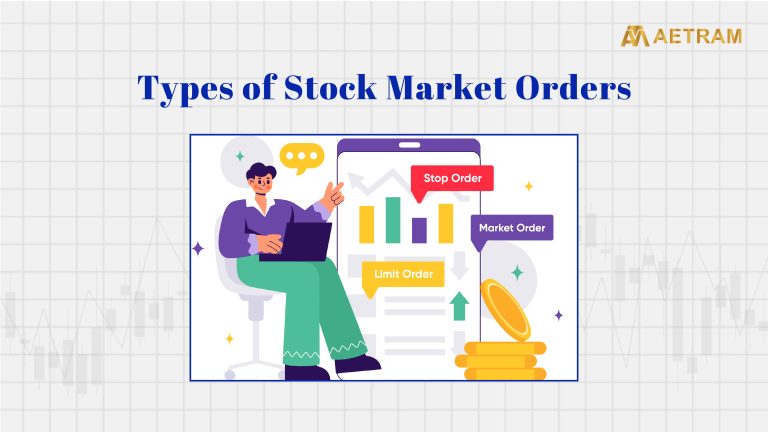 AETRAM

Types of Stock Market Orders

Stop Order

Market Order

Limit Order